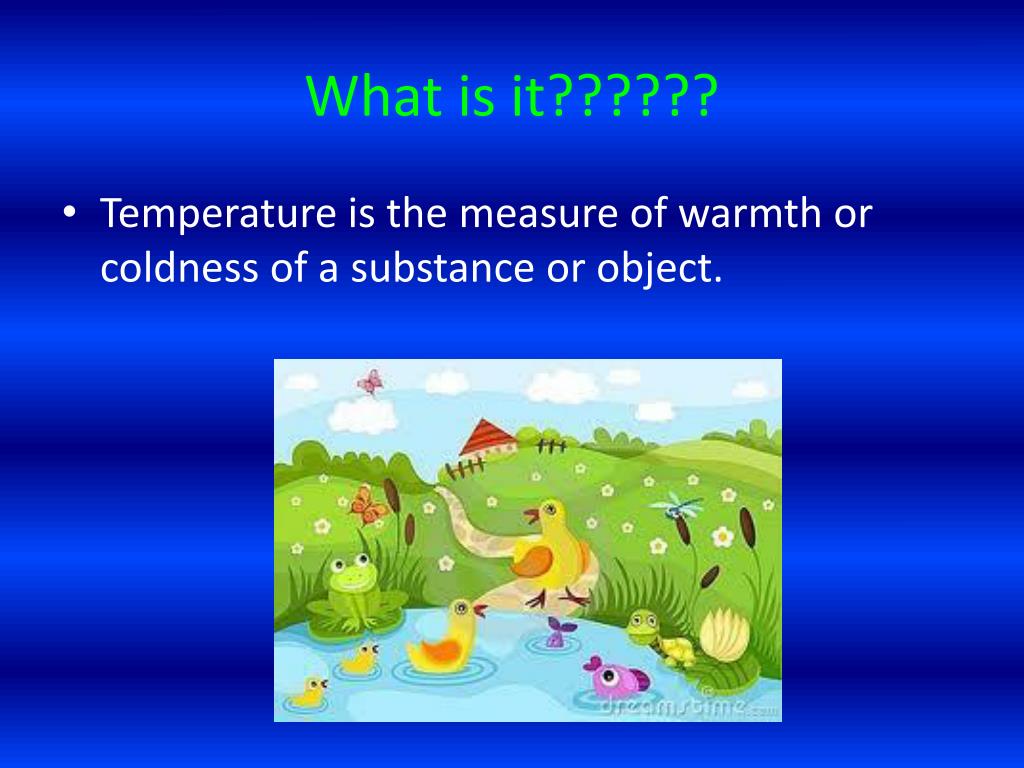 What is it??????

• Temperature is the measure of warmth or coldness of a substance or object.

dreamstime.com